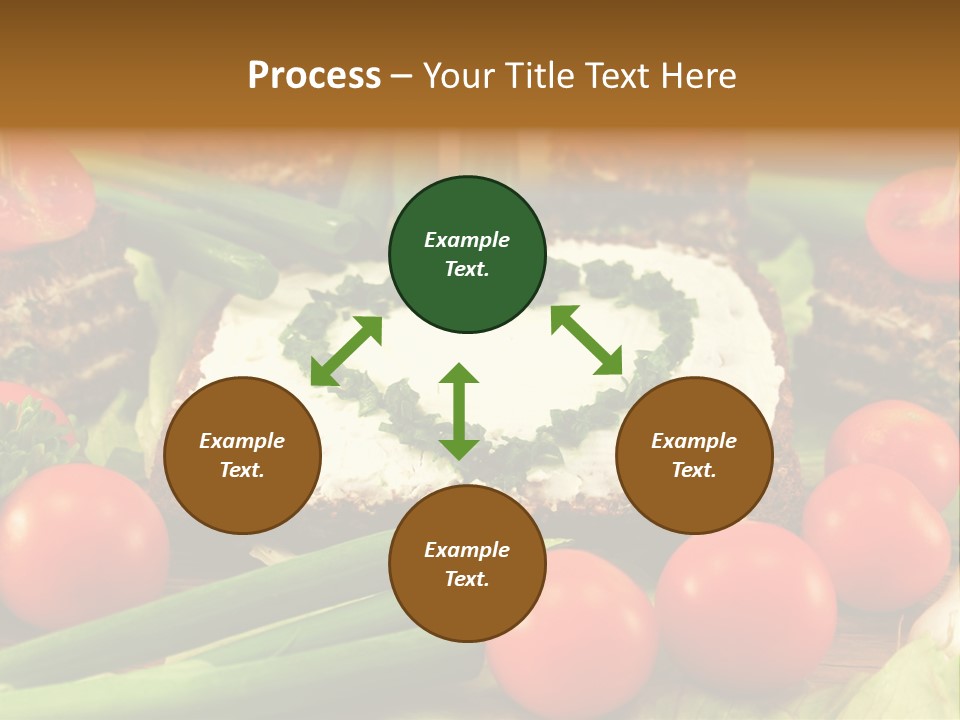 Process – Your Title Text Here

Example Text.

Example Text.

Example Text.

Example Text.